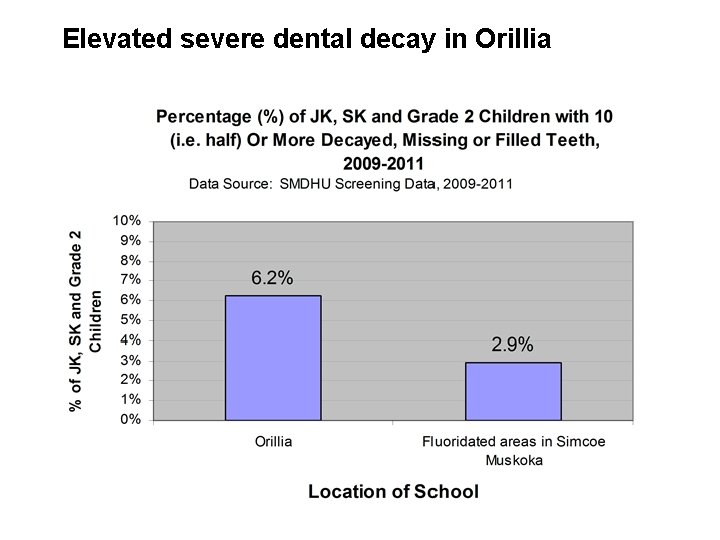 Elevated severe dental decay in Orillia

Percentage (%) of JK, SK and Grade 2 Children with 10 (i.e. half) Or More Decayed, Missing or Filled Teeth, 2009-2011
Data Source: SMDHU Screening Data, 2009-2011

% of JK, SK and Grade 2 Children

10%
9%
8%
7%
6%
5%
4%
3%
2%
1%
0%

6.2%
2.9%

Orillia
Fluoridated areas in Simcoe Muskoka

Location of School